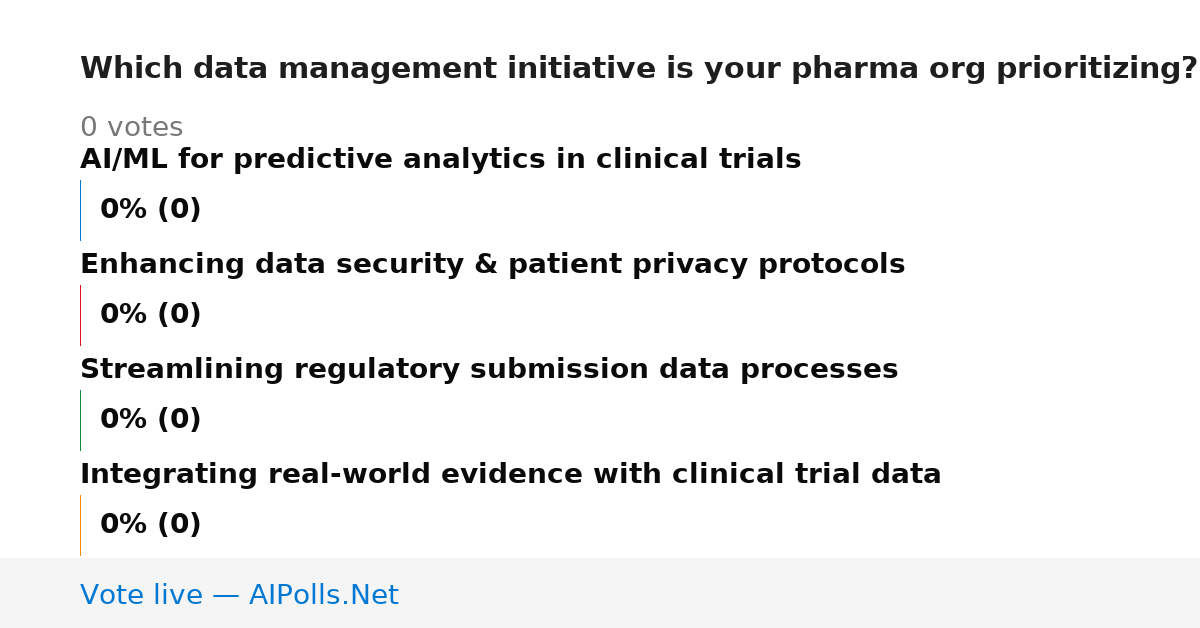 Which data management initiative is your pharma org prioritizing?

0 votes

AI/ML for predictive analytics in clinical trials

0% (0)

Enhancing data security & patient privacy protocols

0% (0)

Streamlining regulatory submission data processes

0% (0)

Integrating real-world evidence with clinical trial data

0% (0)

Vote live — AIPolls.Net